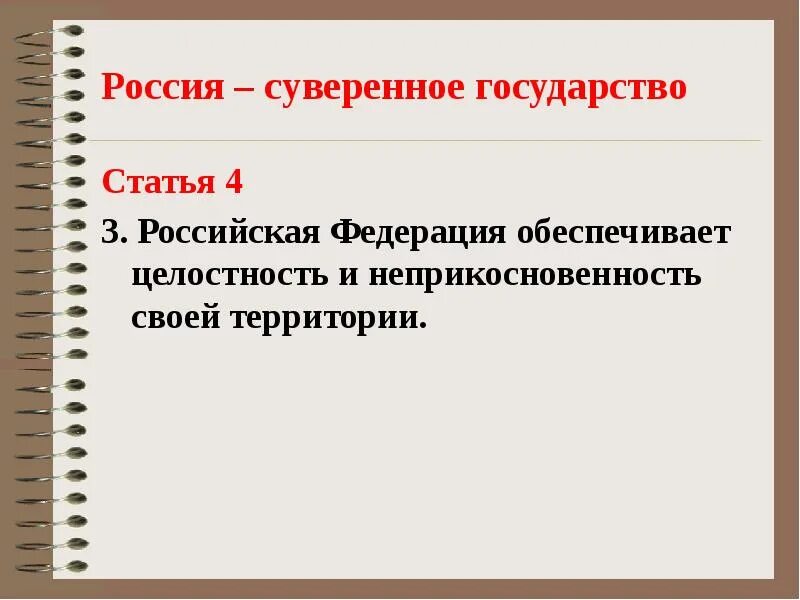 Россия – суверенное государство

Статья 4

3. Российская Федерация обеспечивает целостность и неприкосновенность своей территории.